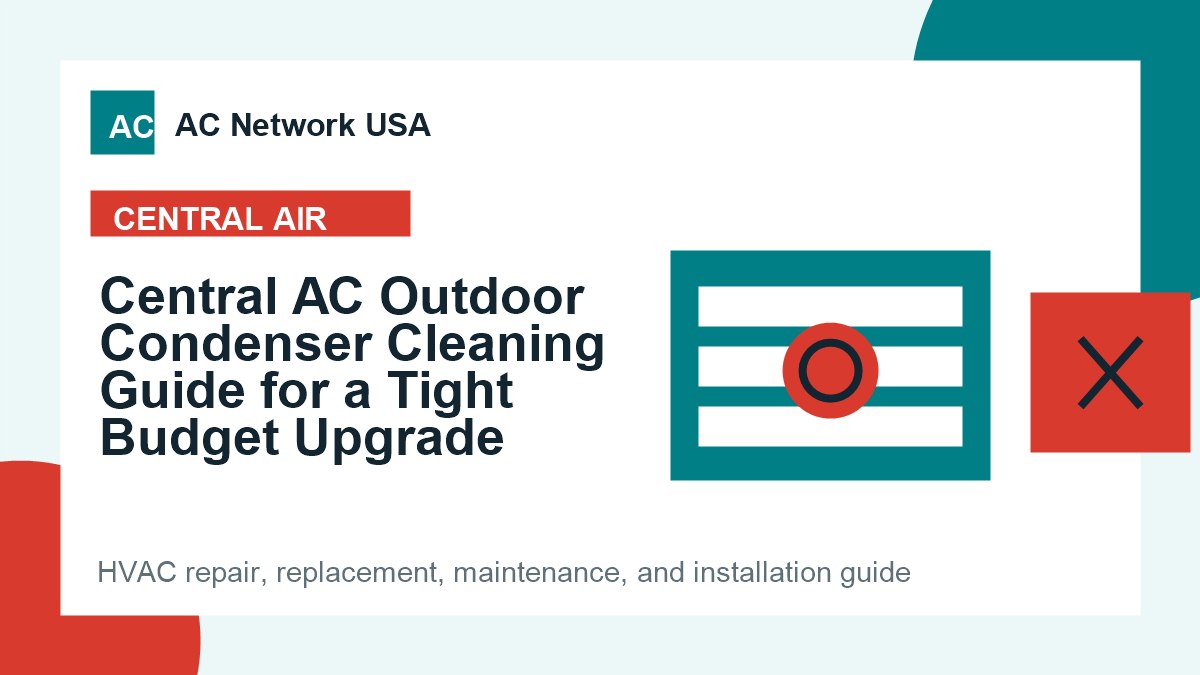 AC

AC Network USA

CENTRAL AIR

Central AC Outdoor Condenser Cleaning Guide for a Tight Budget Upgrade

HVAC repair, replacement, maintenance, and installation guide